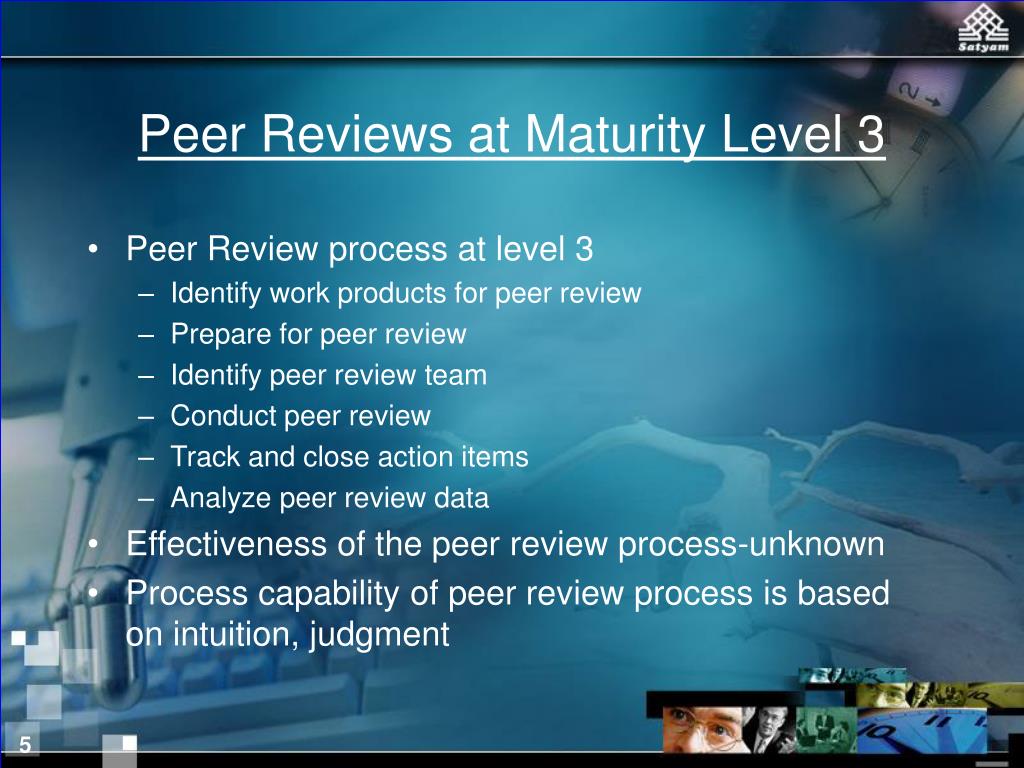 Satyam

Peer Reviews at Maturity Level 3

• Peer Review process at level 3
– Identify work products for peer review
– Prepare for peer review
– Identify peer review team
– Conduct peer review
– Track and close action items
– Analyze peer review data
• Effectiveness of the peer review process-unknown
• Process capability of peer review process is based on intuition, judgment

5